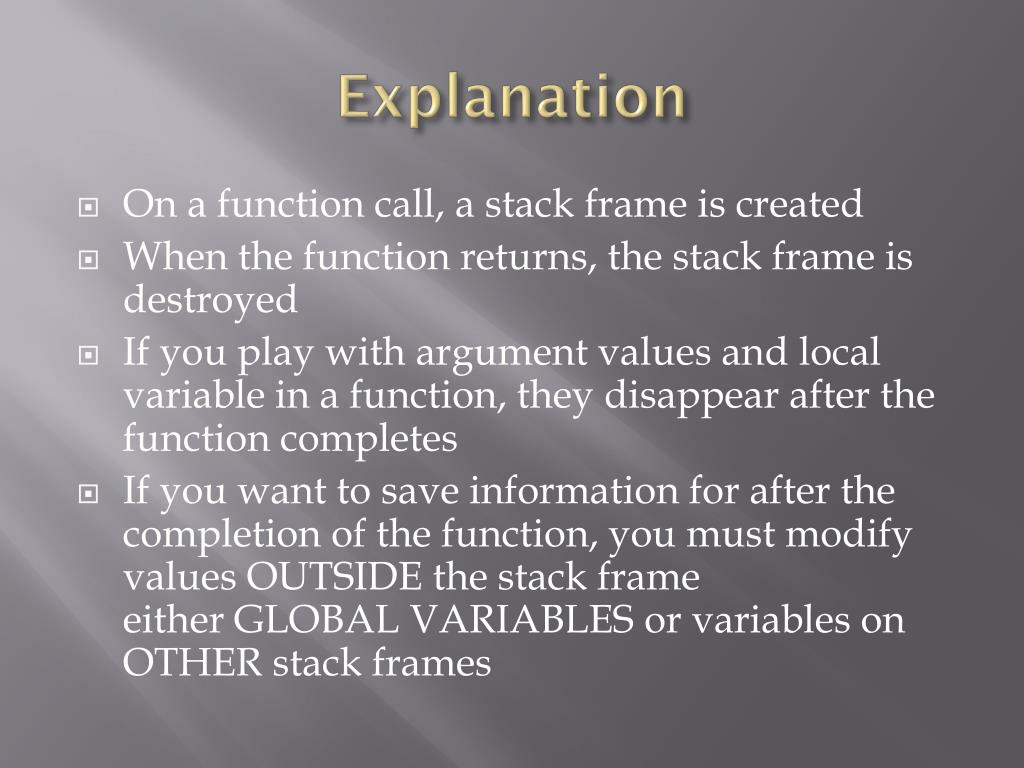 Explanation

On a function call, a stack frame is created

When the function returns, the stack frame is destroyed

If you play with argument values and local variable in a function, they disappear after the function completes

If you want to save information for after the completion of the function, you must modify values OUTSIDE the stack frame
either GLOBAL VARIABLES or variables on OTHER stack frames